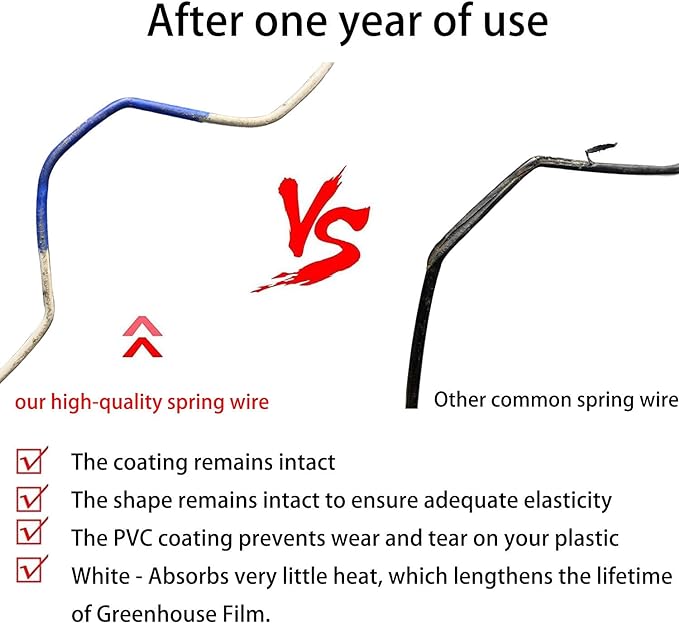 After one year of use

VS

our high-quality spring wire

Other common spring wire

The coating remains intact

The shape remains intact to ensure adequate elasticity

The PVC coating prevents wear and tear on your plastic

White - Absorbs very little heat, which lengthens the lifetime of Greenhouse Film.